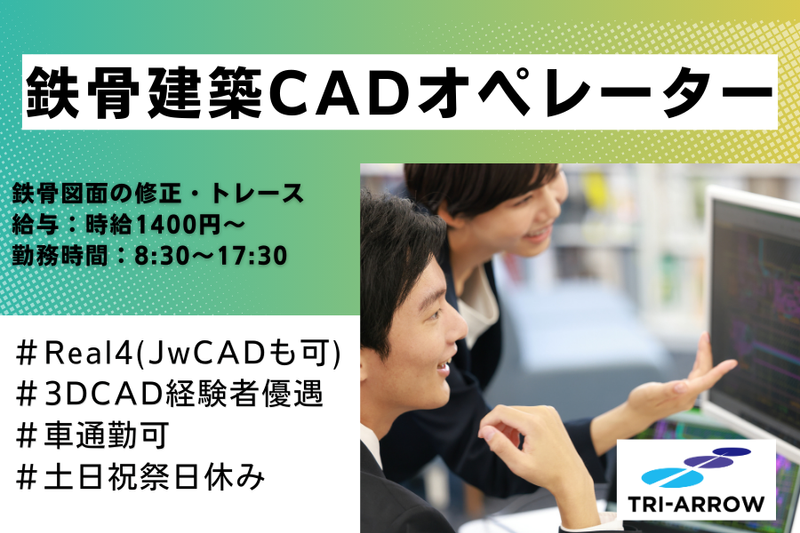 鉄骨建築CADオペレーター

鉄骨図面の修正・トレース
給与：時給1400円～
勤務時間：8:30～17:30

＃Real4(JwCADも可)
＃3DCAD経験者優遇
＃車通勤可
＃土日祝祭日休み

TRI-ARROW